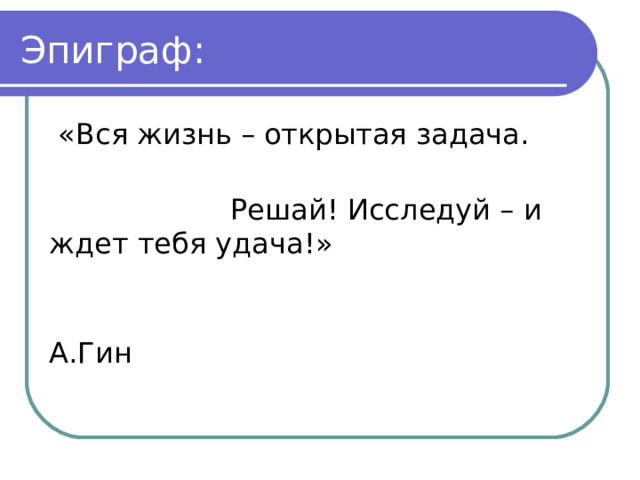 Эпиграф:

«Вся жизнь – открытая задача.

Решай! Исследуй – и ждет тебя удача!»

А.Гин